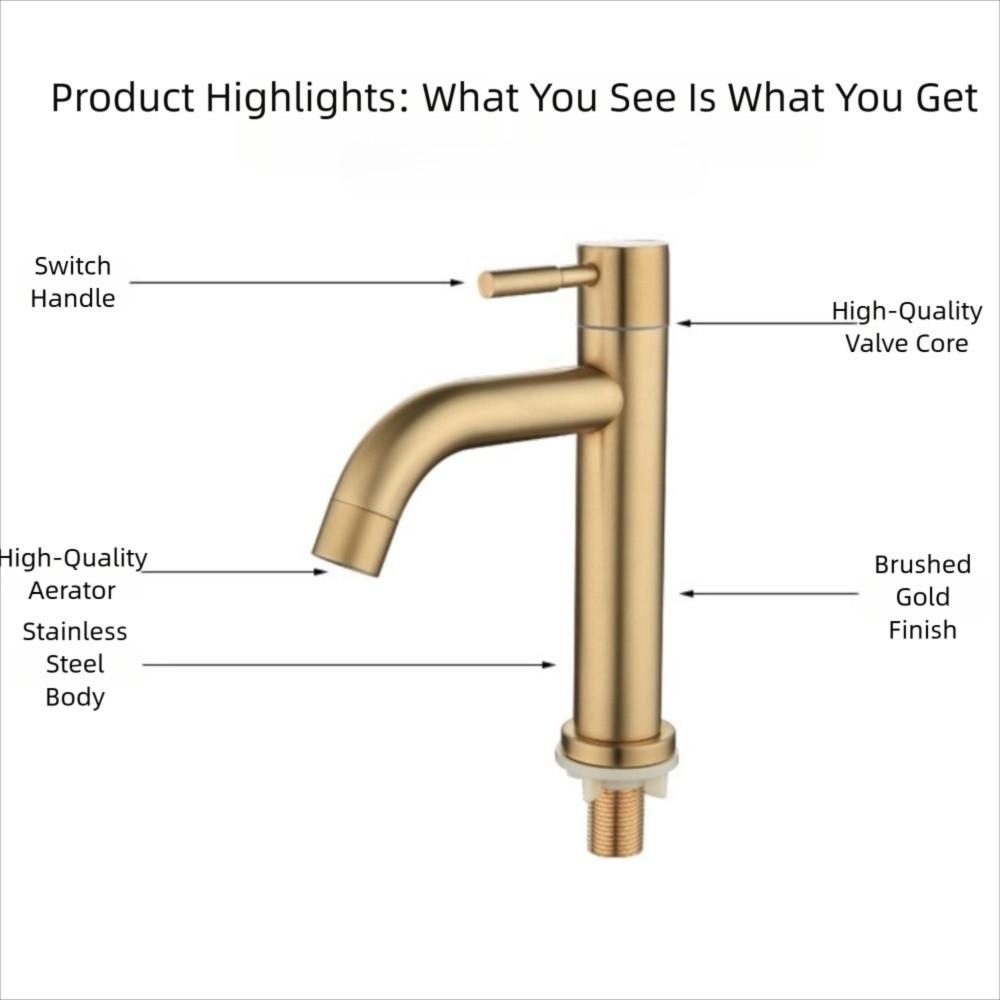 Product Highlights: What You See Is What You Get

Switch Handle

High-Quality Valve Core

High-Quality Aerator

Stainless Steel Body

Brushed Gold Finish